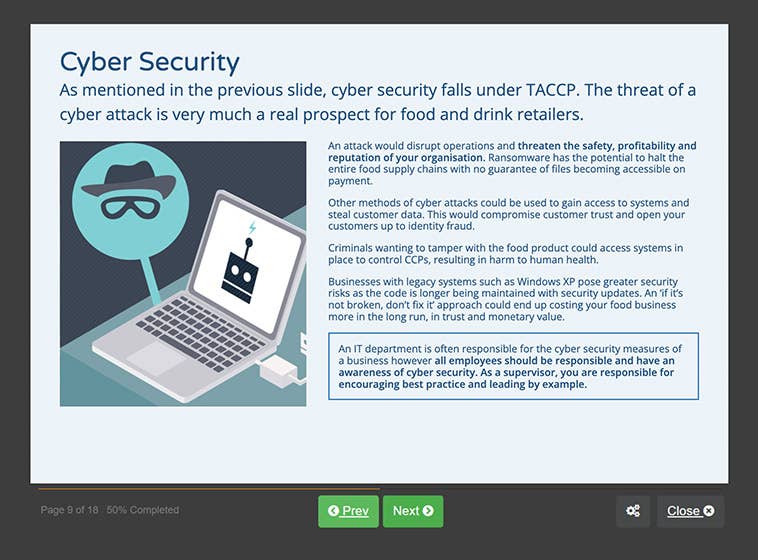 Cyber Security

As mentioned in the previous slide, cyber security falls under TACCP. The threat of a cyber attack is very much a real prospect for food and drink retailers.

An attack would disrupt operations and threaten the safety, profitability and reputation of your organisation. Ransomware has the potential to halt the entire food supply chains with no guarantee of files becoming accessible on payment.

Other methods of cyber attacks could be used to gain access to systems and steal customer data. This would compromise customer trust and open your customers up to identity fraud.

Criminals wanting to tamper with the food product could access systems in place to control CCPs, resulting in harm to human health.

Businesses with legacy systems such as Windows XP pose greater security risks as the code is longer being maintained with security updates. An 'if it's not broken, don't fix it' approach could end up costing your food business more in the long run, in trust and monetary value.

An IT department is often responsible for the cyber security measures of a business however all employees should be responsible and have an awareness of cyber security. As a supervisor, you are responsible for encouraging best practice and leading by example.

Page 9 of 18 50% Completed

Prev

Next

Close